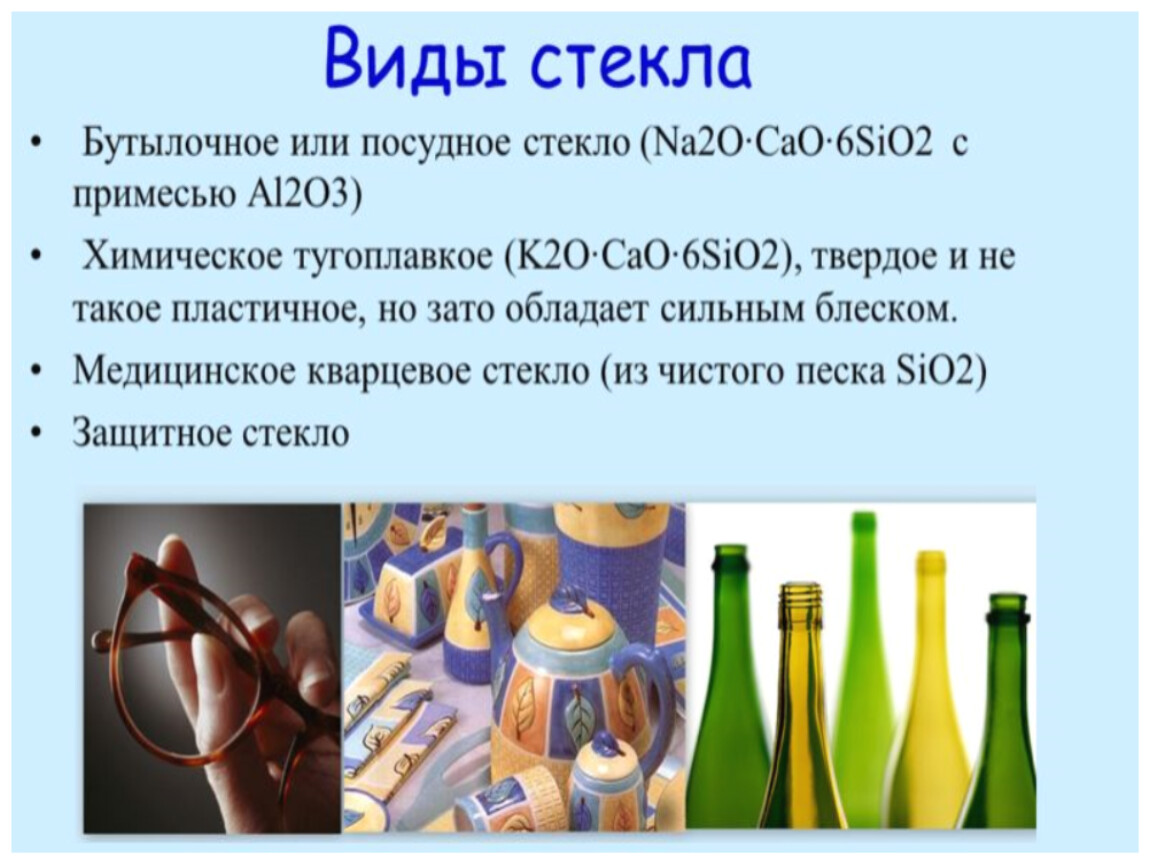 Виды стекла

• Бутылочное или посудное стекло (Na2O·CaO·6SiO2 с примесью Al2O3)

• Химическое тугоплавкое (K2O·CaO·6SiO2), твердое и не такое пластичное, но зато обладает сильным блеском.

• Медицинское кварцевое стекло (из чистого песка SiO2)

• Защитное стекло